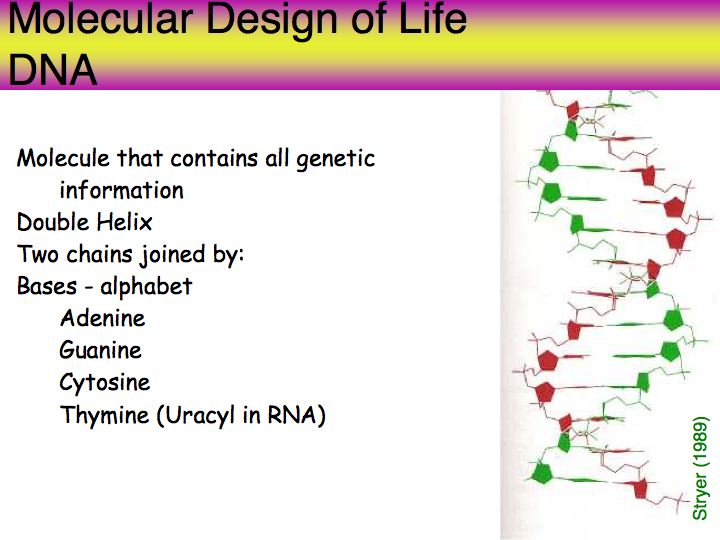 Molecular Design of Life
DNA

Molecule that contains all genetic information
Double Helix
Two chains joined by:
Bases - alphabet
Adenine
Guanine
Cytosine
Thymine (Uracyl in RNA)

Stryer (1989)